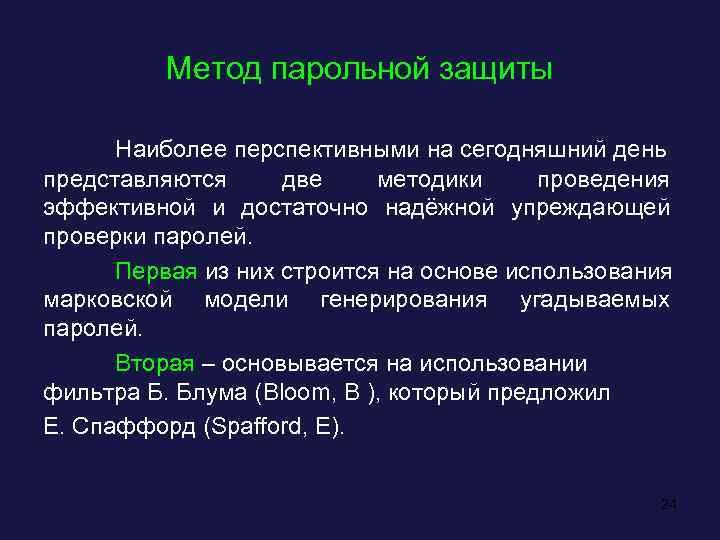 Метод парольной защиты

Наиболее перспективными на сегодняшний день представляются две методики проведения эффективной и достаточно надёжной упреждающей проверки паролей.

Первая из них строится на основе использования марковской модели генерирования угадываемых паролей.

Вторая – основывается на использовании фильтра Б. Блума (Bloom, B ), который предложил Е. Спаффорд (Spafford, E).

24